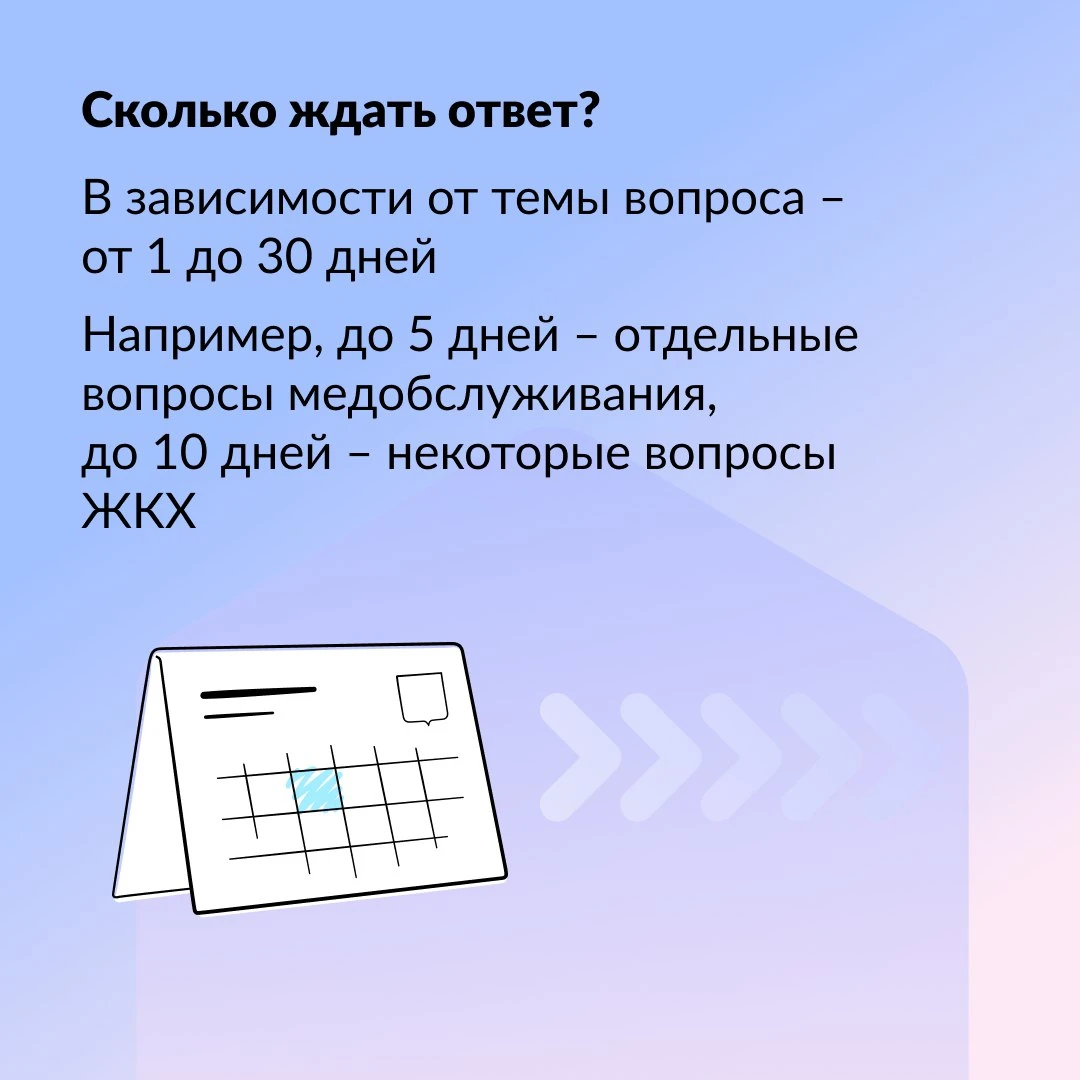 Сколько ждать ответ?

В зависимости от темы вопроса – от 1 до 30 дней

Например, до 5 дней – отдельные вопросы медобслуживания, до 10 дней – некоторые вопросы ЖКХ